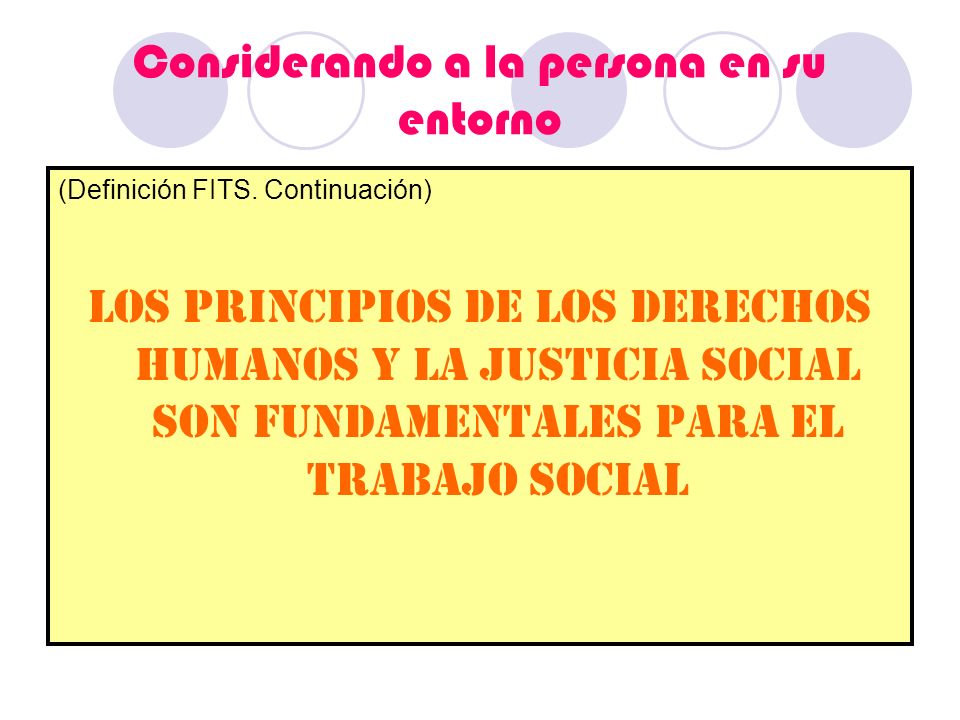 Considerando a la persona en su entorno

(Definición FITS. Continuación)

LOS PRINCIPIOS DE LOS DERECHOS HUMANOS Y LA JUSTICIA SOCIAL SON FUNDAMENTALES PARA EL TRABAJO SOCIAL